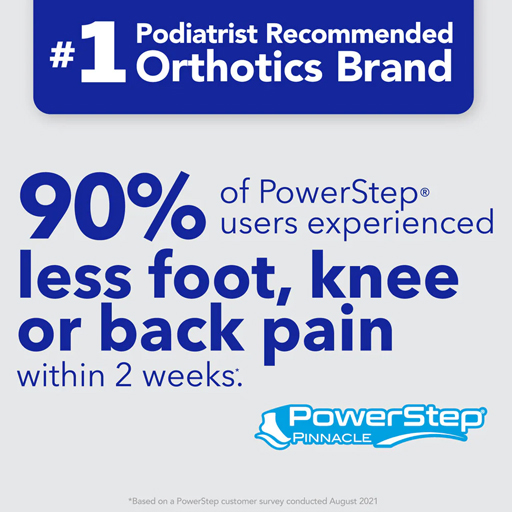 #1 Podiatrist Recommended Orthotics Brand

90% of PowerStep® users experienced less foot, knee or back pain within 2 weeks.*

PowerStep® PINNACLE

*Based on a PowerStep customer survey conducted August 2021